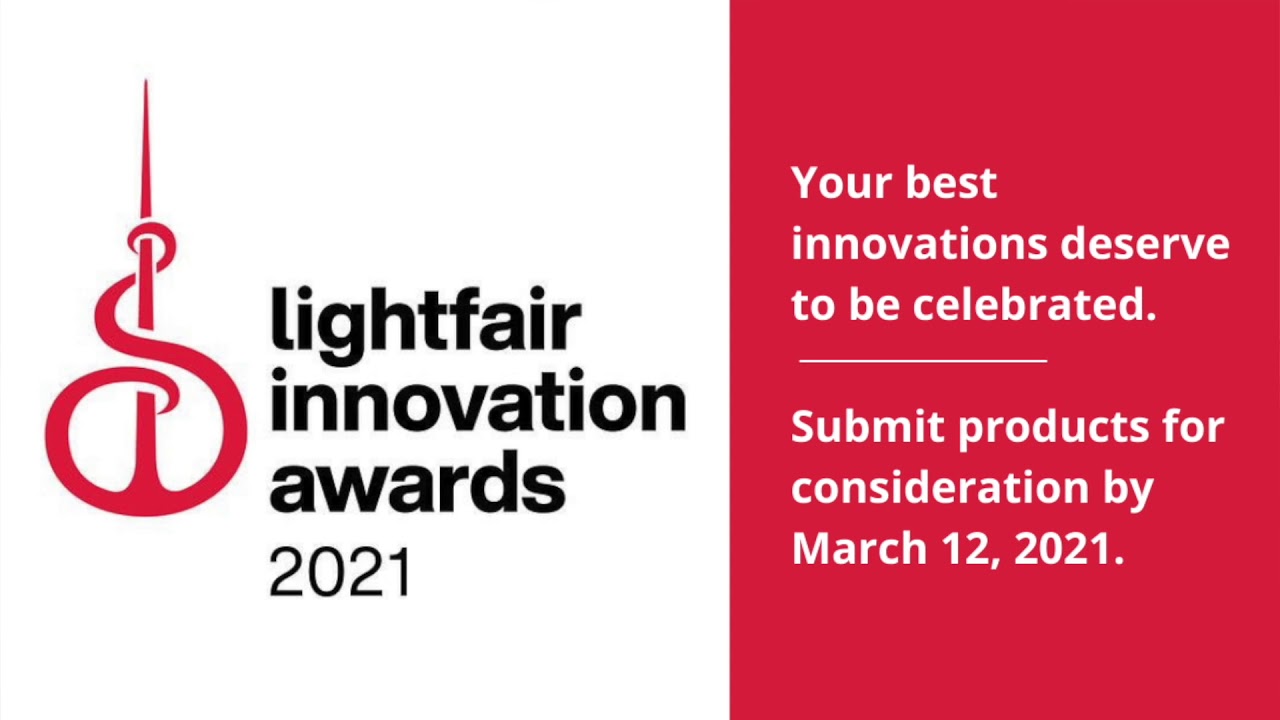 lightfair innovation awards 2021

Your best innovations deserve to be celebrated.

Submit products for consideration by March 12, 2021.